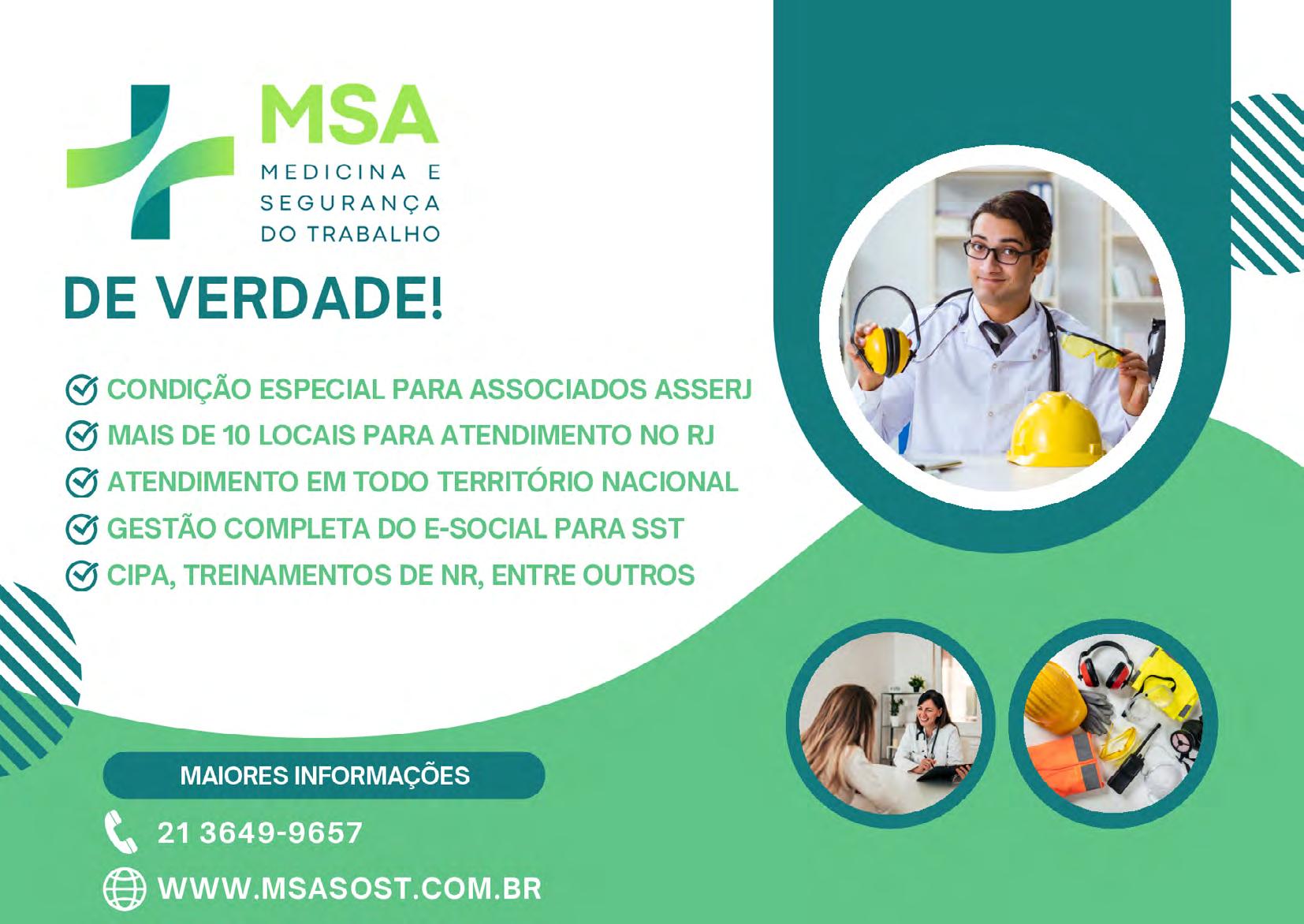 MSA
MEDICINA E SEGURANÇA DO TRABALHO

DE VERDADE!

CONDIÇÃO ESPECIAL PARA ASSOCIADOS ASSERJ
MAIS DE 10 LOCAIS PARA ATENDIMENTO NO RJ
ATENDIMENTO EM TODO TERRITÓRIO NACIONAL
GESTÃO COMPLETA DO E-SOCIAL PARA SST
CIPA, TREINAMENTOS DE NR, ENTRE OUTROS

MAIORES INFORMAÇÕES

21 3649-9657

WWW.MSASOST.COM.BR